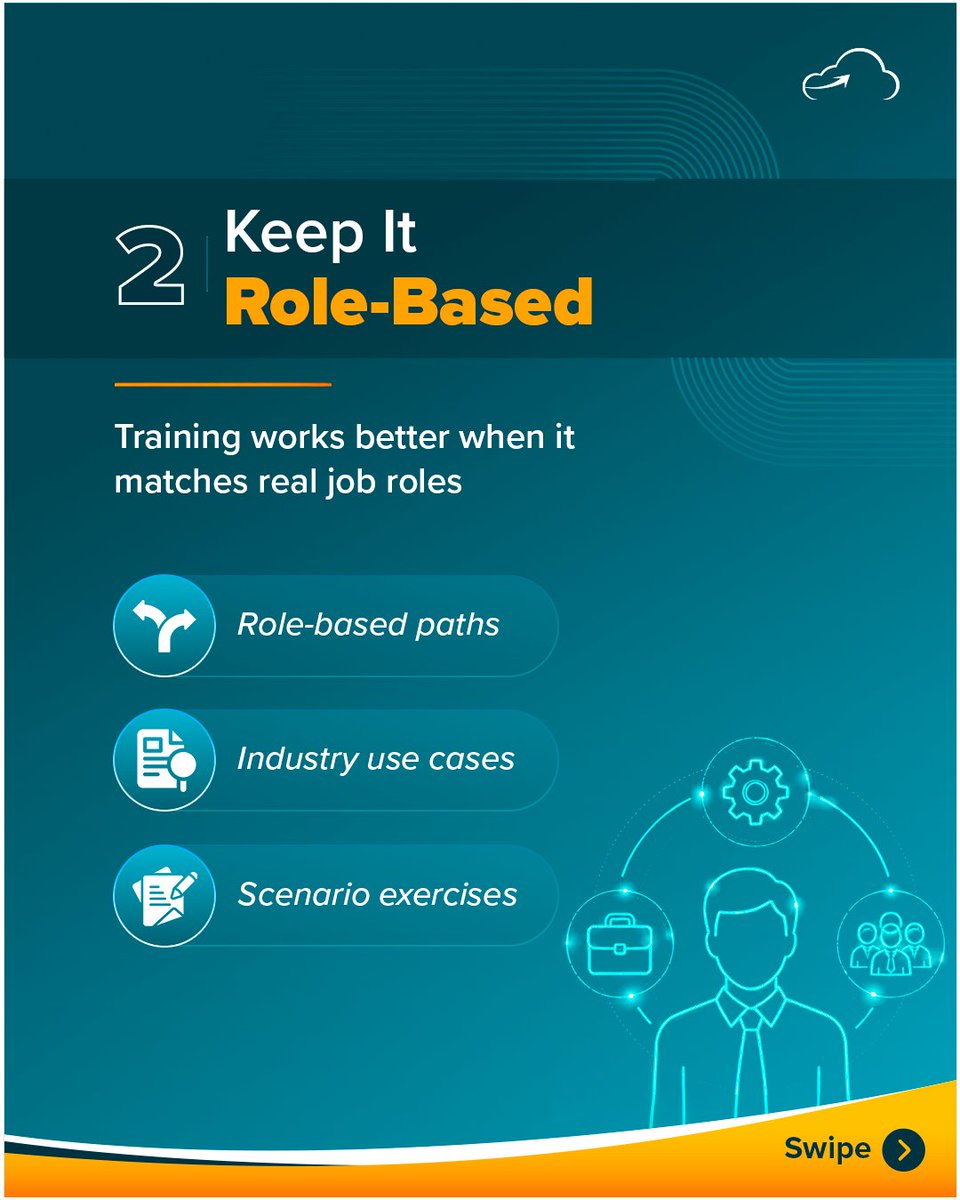 2 Keep It Role-Based

Training works better when it matches real job roles

Role-based paths

Industry use cases

Scenario exercises

Swipe